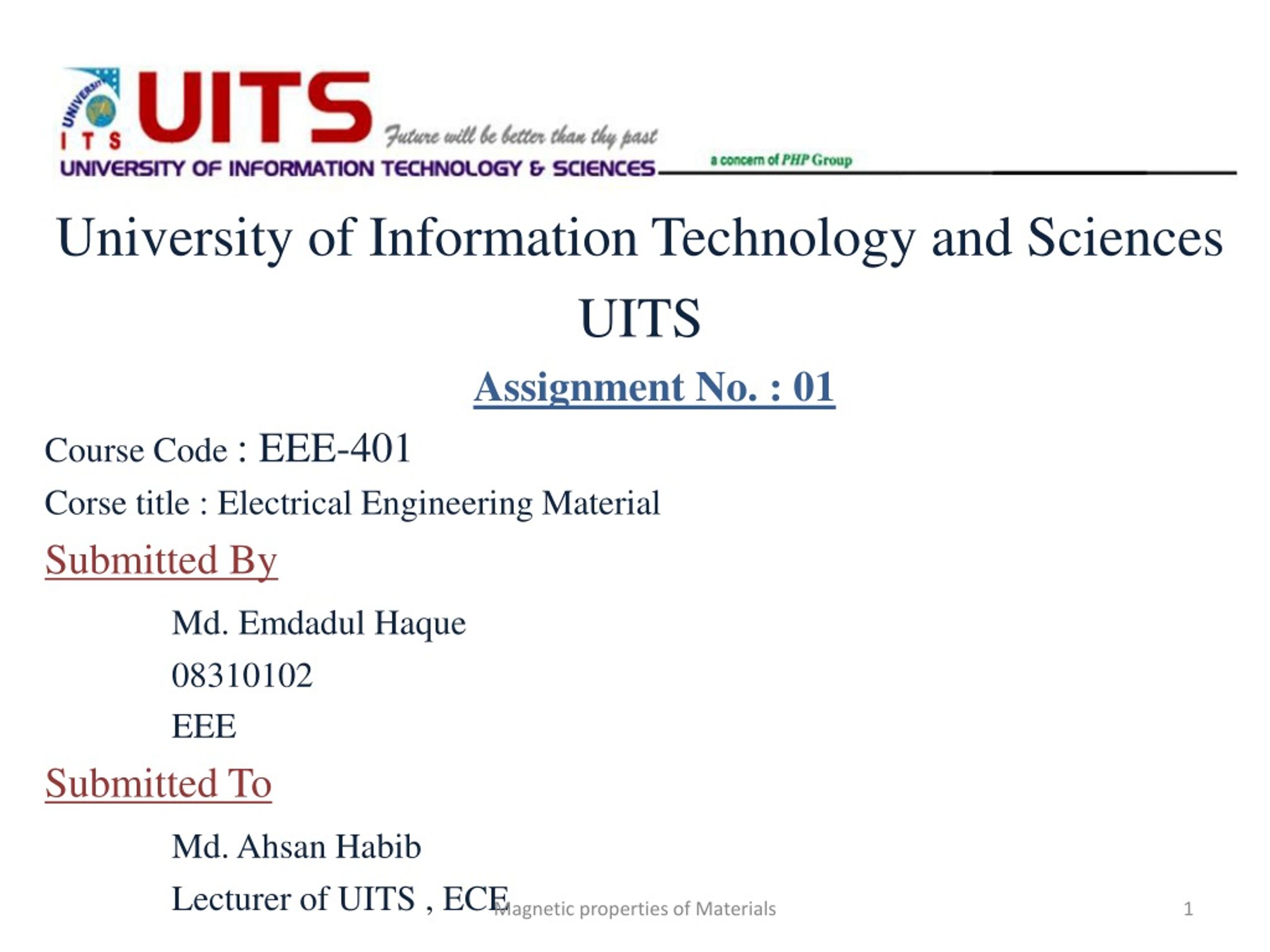 UNIVERSITY
I T S
UITS
Future will be better than thy past
UNIVERSITY OF INFORMATION TECHNOLOGY & SCIENCES
a concern of PHP Group

University of Information Technology and Sciences
UITS

Assignment No. : 01

Course Code : EEE-401
Corse title : Electrical Engineering Material

Submitted By

Md. Emdadul Haque
08310102
EEE

Submitted To

Md. Ahsan Habib
Lecturer of UITS , ECE

Magnetic properties of Materials

1